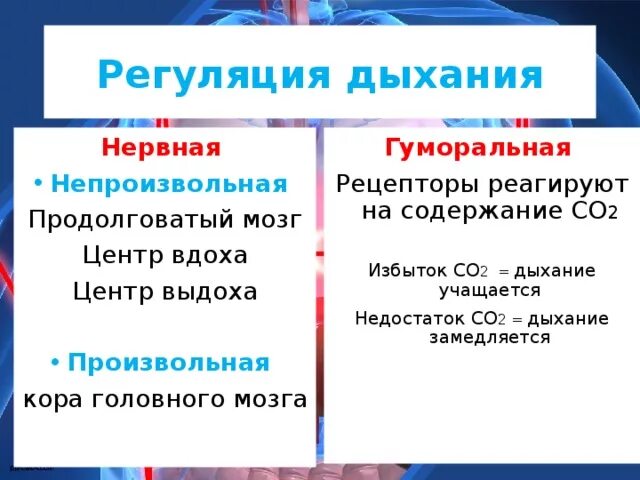 Регуляция дыхания

Нервная

• Непроизвольная

Продолговатый мозг

Центр вдоха

Центр выдоха

• Произвольная

кора головного мозга

Гуморальная

Рецепторы реагируют на содержание $CO_2$

Избыток $CO_2$ = дыхание учащается

Недостаток $CO_2$ = дыхание замедляется